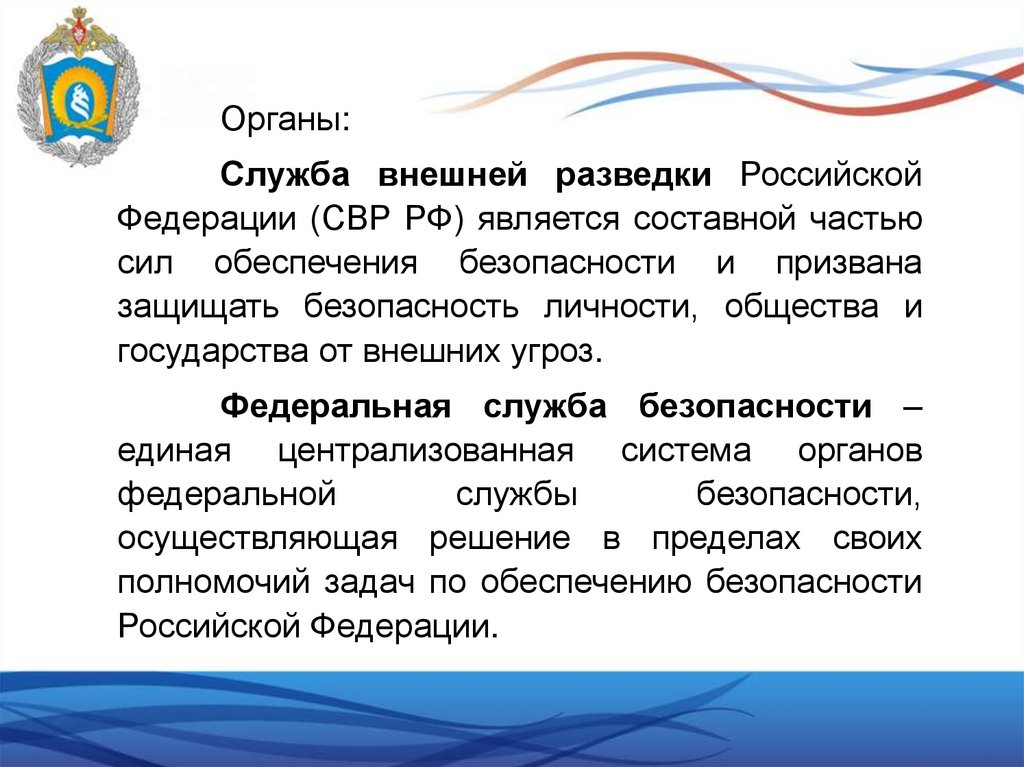 Органы:

Служба внешней разведки Российской Федерации (СВР РФ) является составной частью сил обеспечения безопасности и призвана защищать безопасность личности, общества и государства от внешних угроз.

Федеральная служба безопасности – единая централизованная система органов федеральной службы безопасности, осуществляющая решение в пределах своих полномочий задач по обеспечению безопасности Российской Федерации.